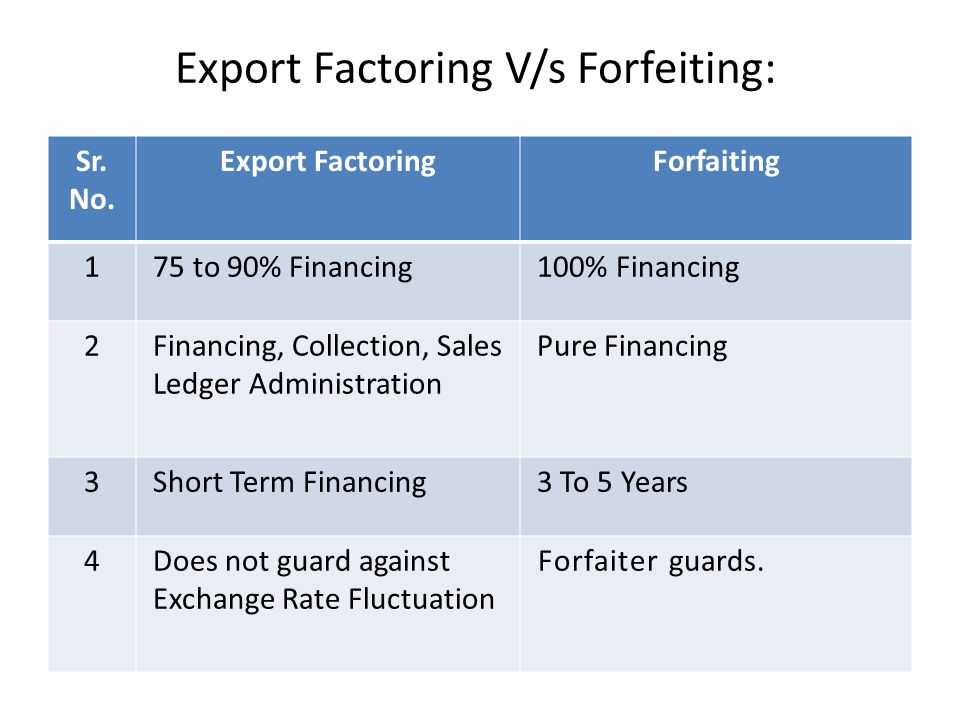 Export Factoring V/s Forfeiting:

| Sr. No. | Export Factoring | Forfaiting |
|---|---|---|
| 1 | 75 to 90% Financing | 100% Financing |
| 2 | Financing, Collection, Sales Ledger Administration | Pure Financing |
| 3 | Short Term Financing | 3 To 5 Years |
| 4 | Does not guard against Exchange Rate Fluctuation | Forfaiter guards. |